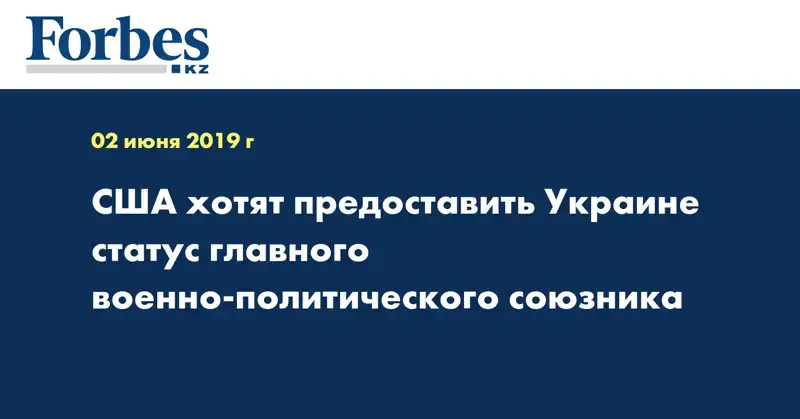 Forbes
KZ

02 июня 2019 г

США хотят предоставить Украине статус главного военно-политического союзника